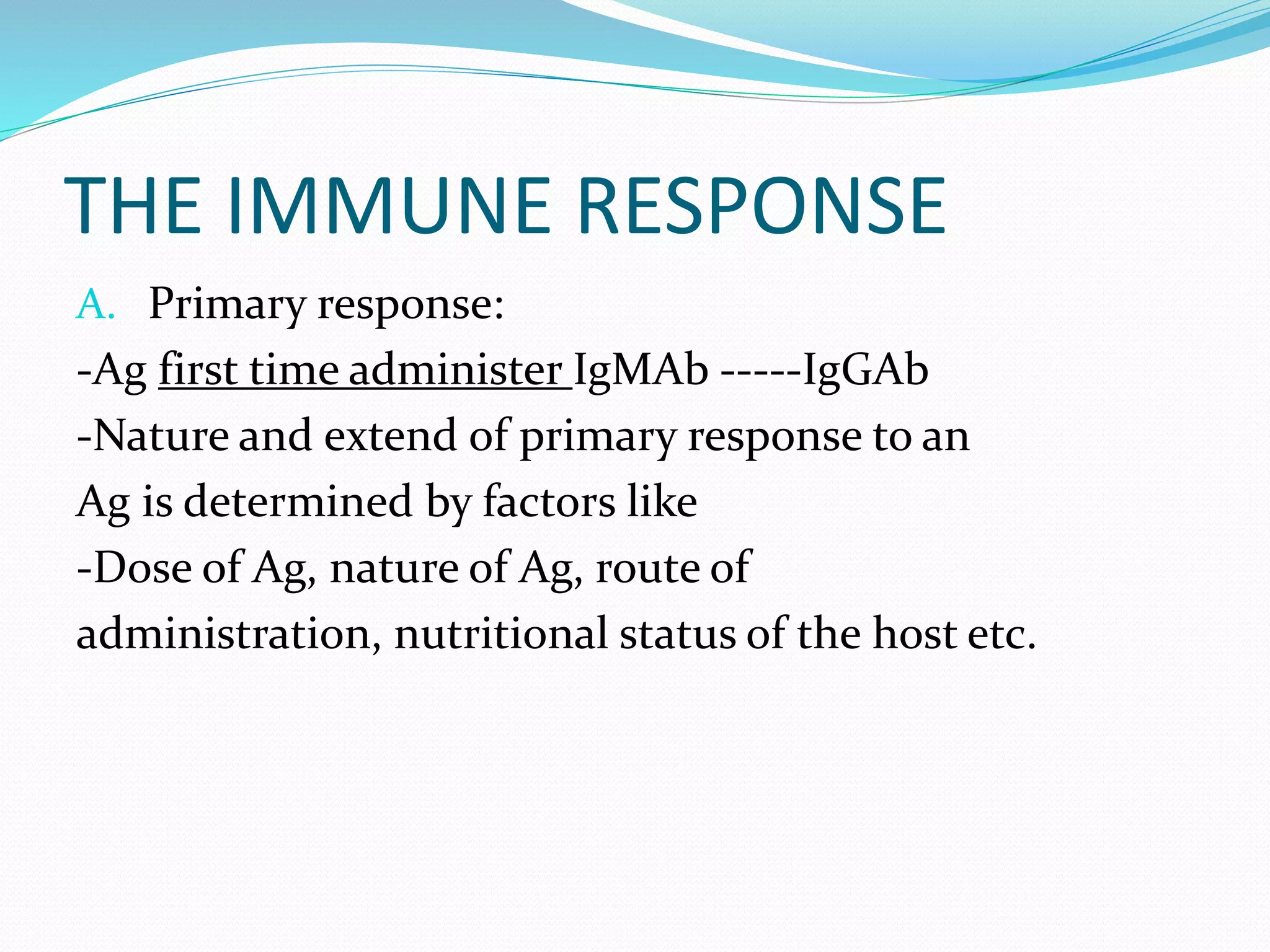 THE IMMUNE RESPONSE

A. Primary response:

-Ag first time administer IgMAb -----IgGAb

-Nature and extend of primary response to an Ag is determined by factors like

-Dose of Ag, nature of Ag, route of administration, nutritional status of the host etc.